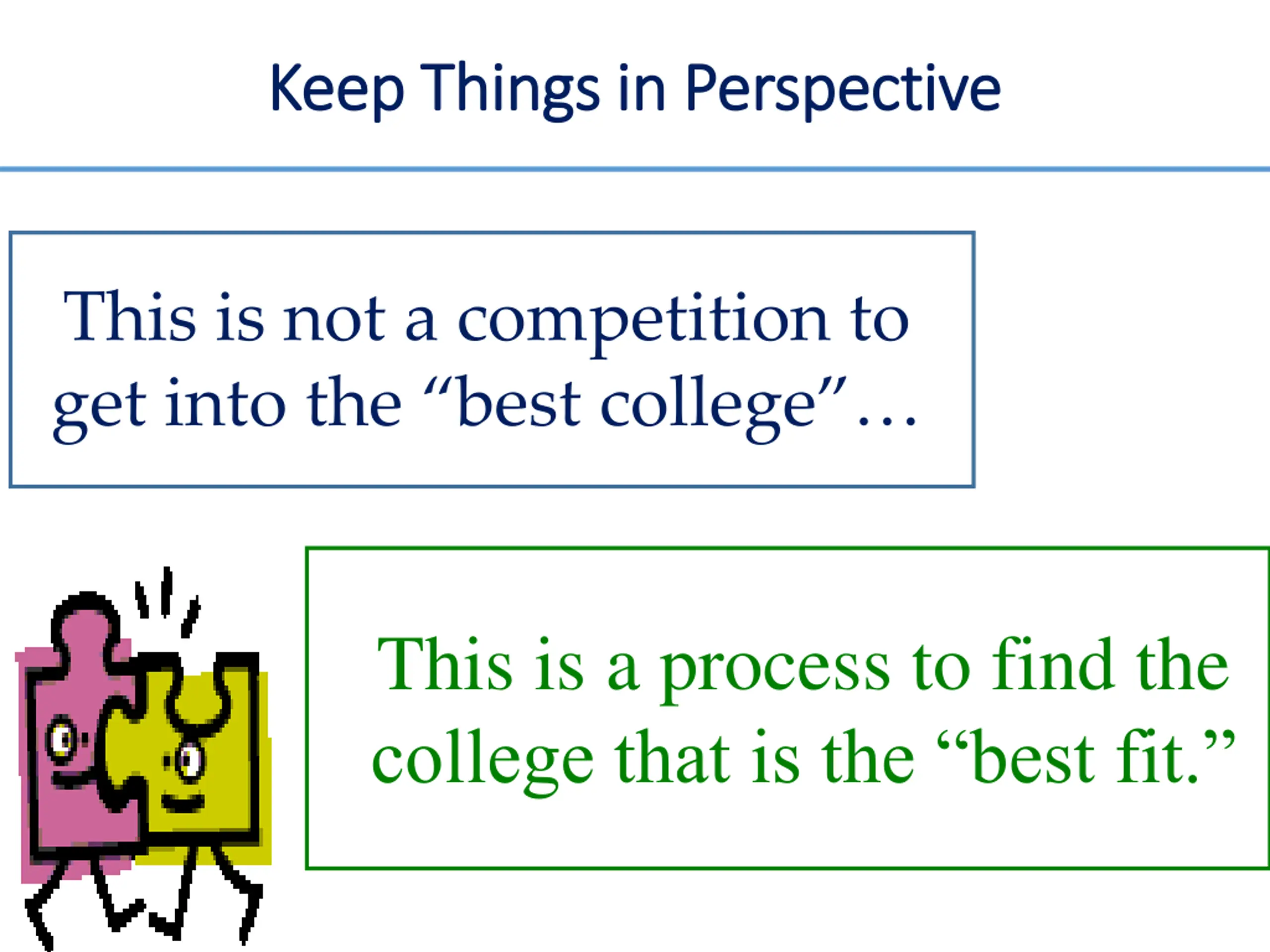 Keep Things in Perspective

This is not a competition to get into the “best college”…

This is a process to find the college that is the “best fit.”